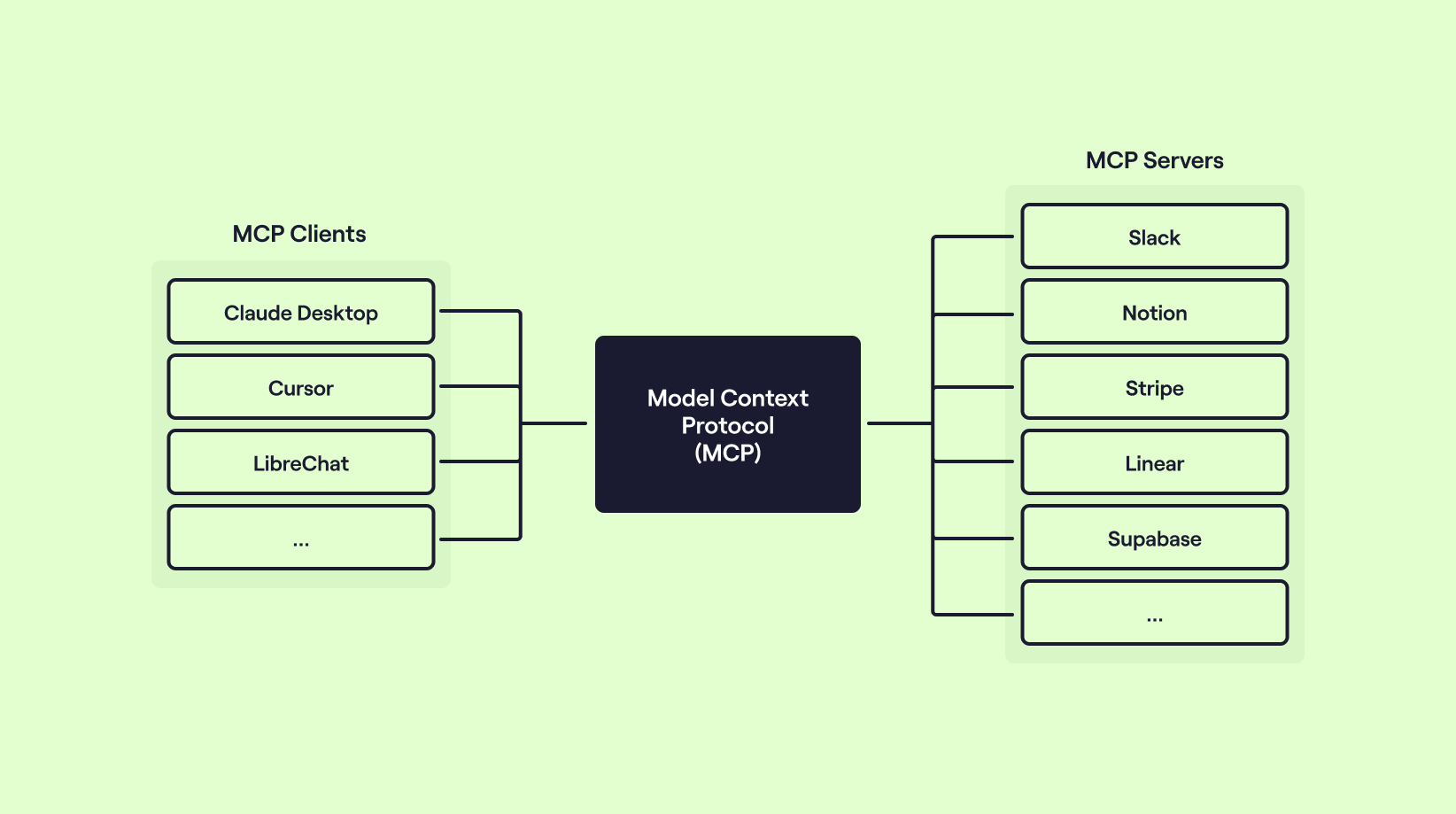 MCP Clients

Claude Desktop

Cursor

LibreChat

...

Model Context Protocol (MCP)

MCP Servers

Slack

Notion

Stripe

Linear

Supabase

...